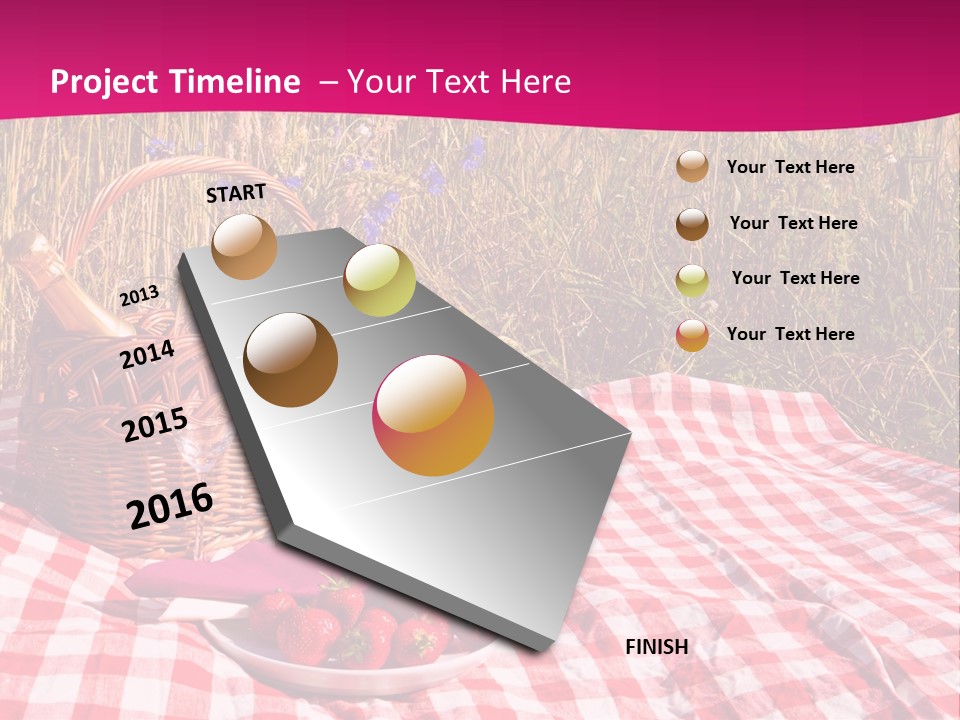 Project Timeline – Your Text Here

START

2013

2014

2015

2016

FINISH

Your Text Here

Your Text Here

Your Text Here

Your Text Here